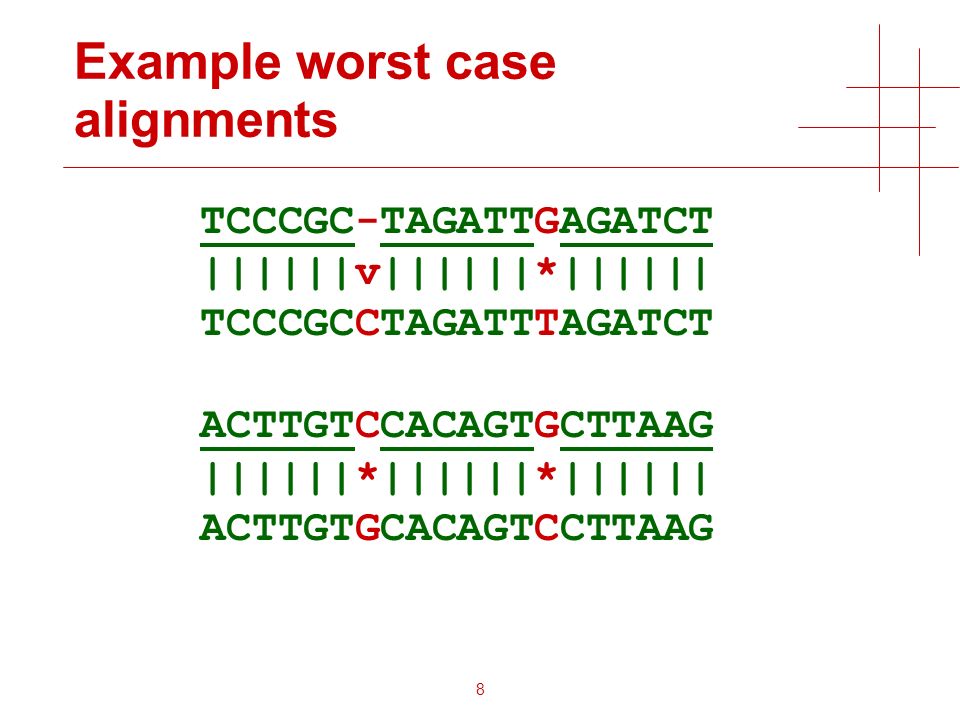 Example worst case alignments

TCCCGC-TAGATTGAGATCT
||||||v||||||*||||||
TCCCGCCTAGATTTAGATCT

ACTTGTCCACAGTGCTTAAG
||||||*||||||*||||||
ACTTGTGCACAGTCCTTAAG

8